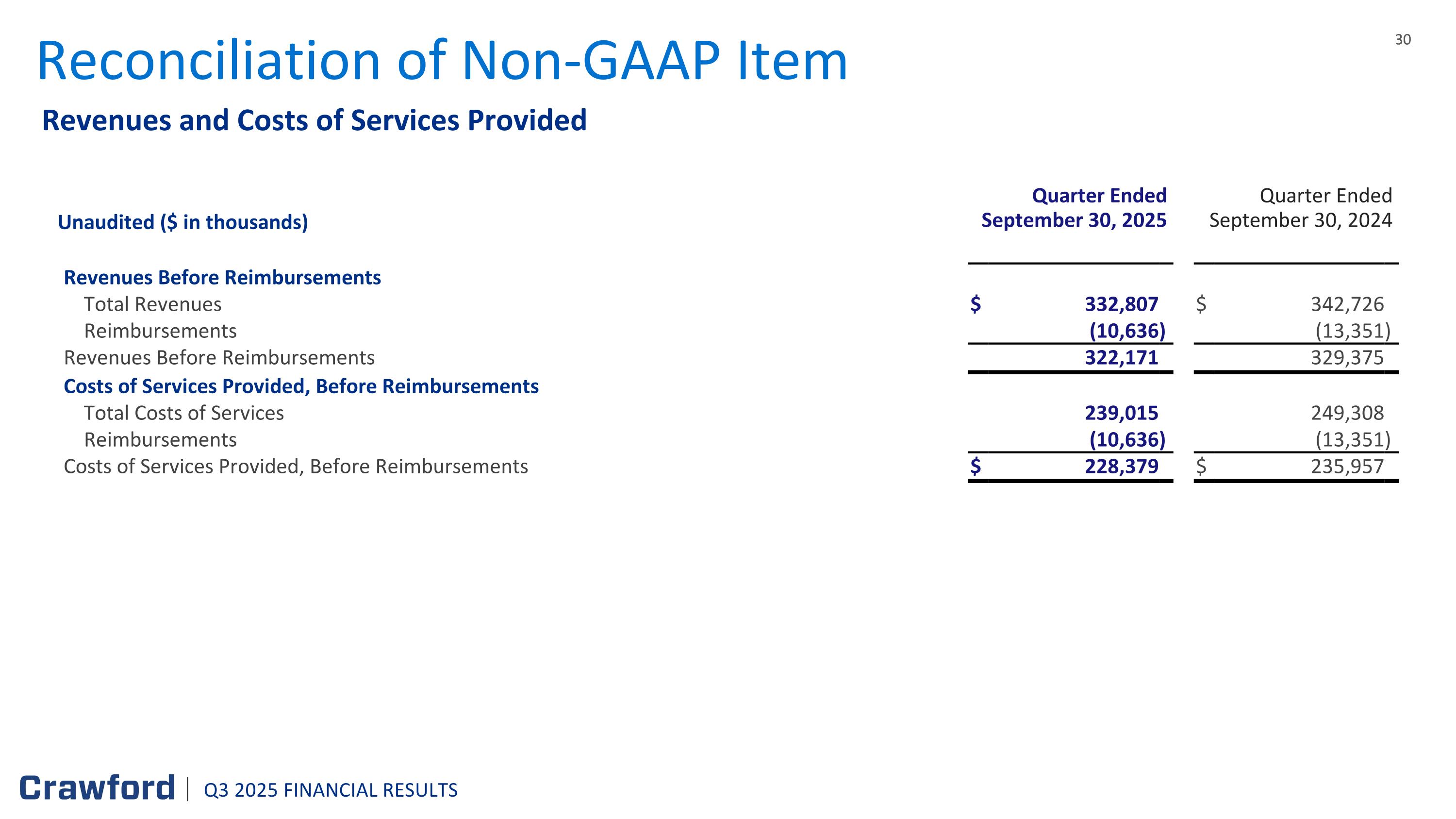 30

Reconciliation of Non-GAAP Item

Revenues and Costs of Services Provided

| Unaudited ($ in thousands) | Quarter Ended September 30, 2025 | Quarter Ended September 30, 2024 |
|---|---|---|
| Revenues Before Reimbursements | | |
| Total Revenues | $ 332,807 | $ 342,726 |
| Reimbursements | (10,636) | (13,351) |
| Revenues Before Reimbursements | 322,171 | 329,375 |
| Costs of Services Provided, Before Reimbursements | | |
| Total Costs of Services | 239,015 | 249,308 |
| Reimbursements | (10,636) | (13,351) |
| Costs of Services Provided, Before Reimbursements | $ 228,379 | $ 235,957 |

Crawford | Q3 2025 FINANCIAL RESULTS